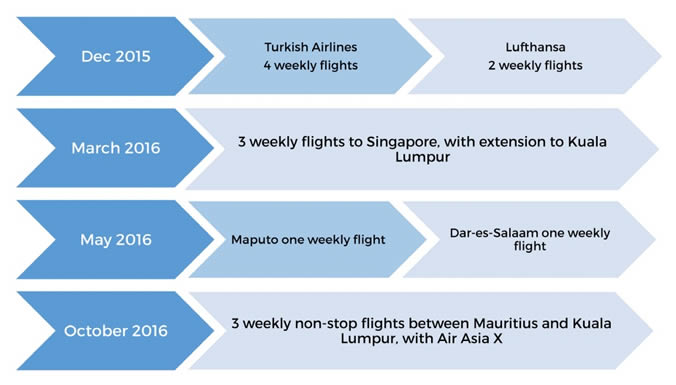 Dec 2015

Turkish Airlines
4 weekly flights

Lufthansa
2 weekly flights

March 2016

3 weekly flights to Singapore, with extension to Kuala Lumpur

May 2016

Maputo one weekly flight

Dar-es-Salaam one weekly flight

October 2016

3 weekly non-stop flights between Mauritius and Kuala Lumpur, with Air Asia X